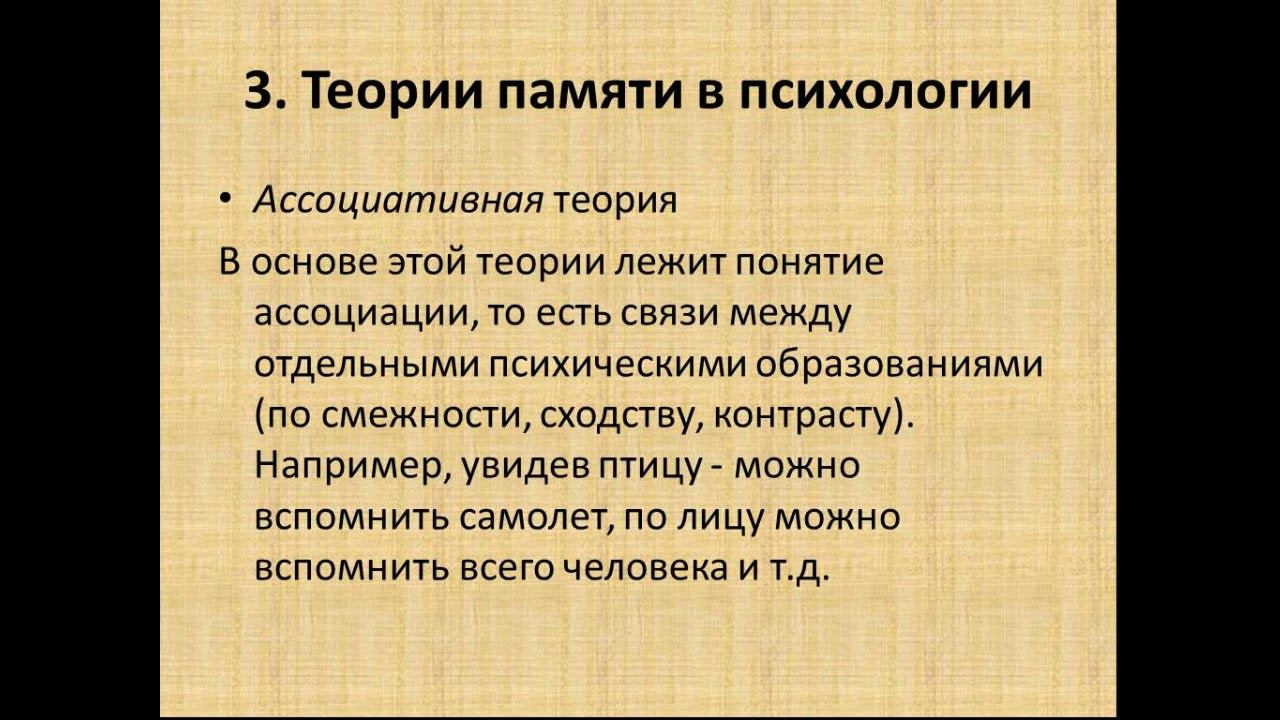 3. Теории памяти в психологии

• Ассоциативная теория

В основе этой теории лежит понятие ассоциации, то есть связи между отдельными психическими образованиями (по смежности, сходству, контрасту). Например, увидев птицу - можно вспомнить самолет, по лицу можно вспомнить всего человека и т.д.